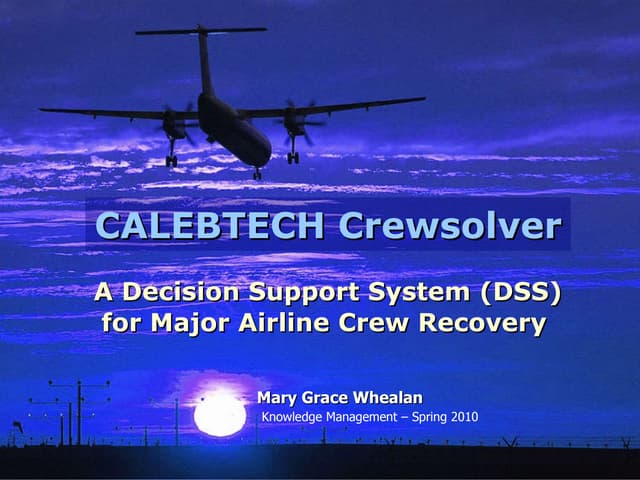 CALEBTECH Crewsolver

A Decision Support System (DSS) for Major Airline Crew Recovery

Mary Grace Whealan
Knowledge Management – Spring 2010